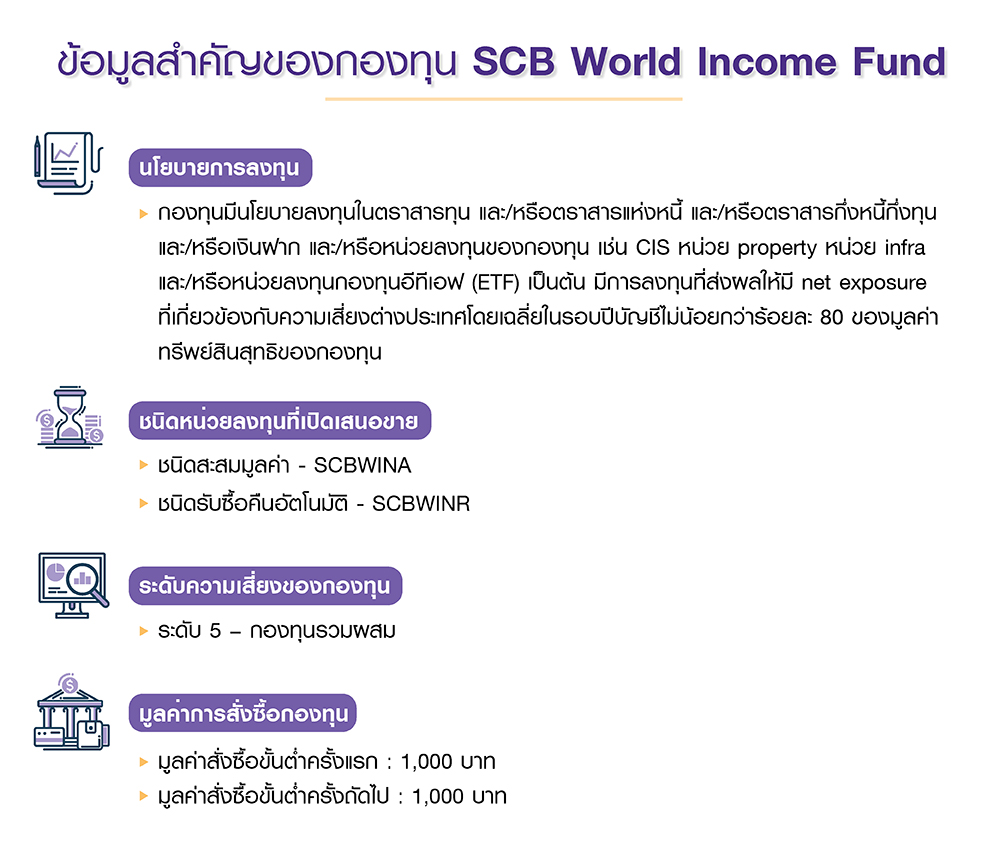 ข้อมูลสำคัญของกองทุน SCB World Income Fund

นโยบายการลงทุน

กองทุนมีนโยบายลงทุนในตราสารทุน และ/หรือตราสารแห่งหนี้ และ/หรือตราสารกึ่งหนี้กึ่งทุน และ/หรือเงินฝาก และ/หรือหน่วยลงทุนของกองทุน เช่น CIS หน่วย property หน่วย infra และ/หรือหน่วยลงทุนกองทุนอีทีเอฟ (ETF) เป็นต้น มีการลงทุนที่ส่งผลให้มี net exposure ที่เกี่ยวข้องกับความเสี่ยงต่างประเทศโดยเฉลี่ยในรอบปีบัญชีไม่น้อยกว่าร้อยละ 80 ของมูลค่าทรัพย์สินสุทธิของกองทุน

ชนิดหน่วยลงทุนที่เปิดเสนอขาย

ชนิดสะสมมูลค่า - SCBWINA

ชนิดรับซื้อคืนอัตโนมัติ - SCBWINR

ระดับความเสี่ยงของกองทุน

ระดับ 5 – กองทุนรวมผสม

มูลค่าการสั่งซื้อกองทุน

มูลค่าสั่งซื้อขั้นต่ำครั้งแรก : 1,000 บาท

มูลค่าสั่งซื้อขั้นต่ำครั้งถัดไป : 1,000 บาท